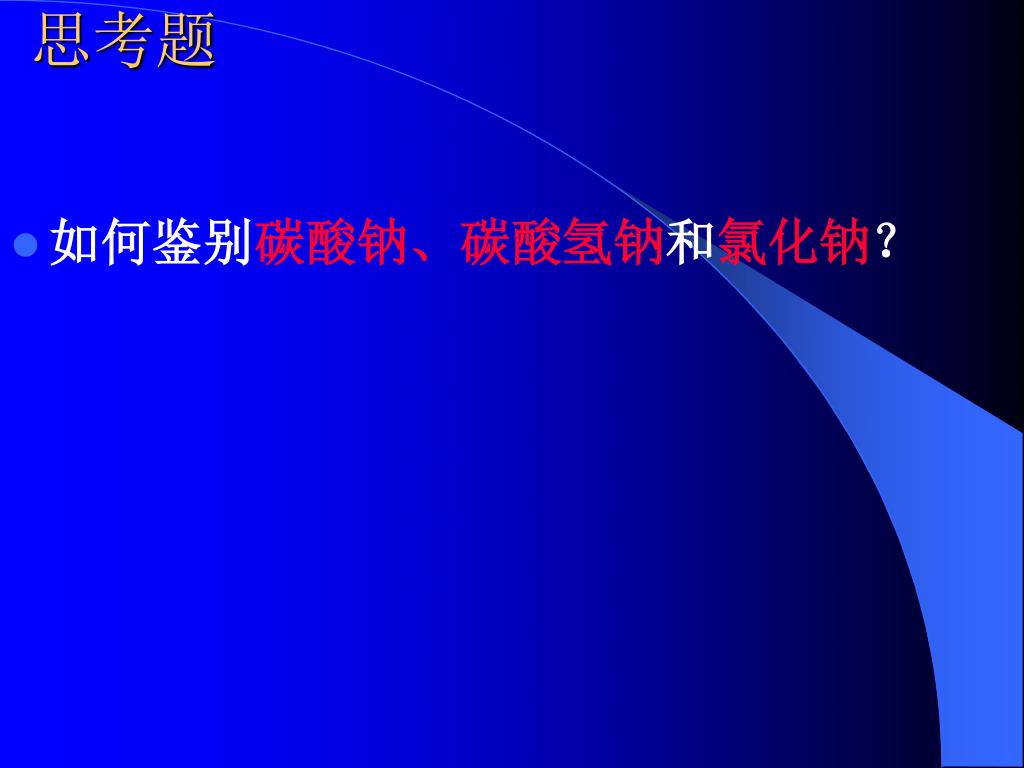 思考题

如何鉴别碳酸钠、碳酸氢钠和氯化钠？